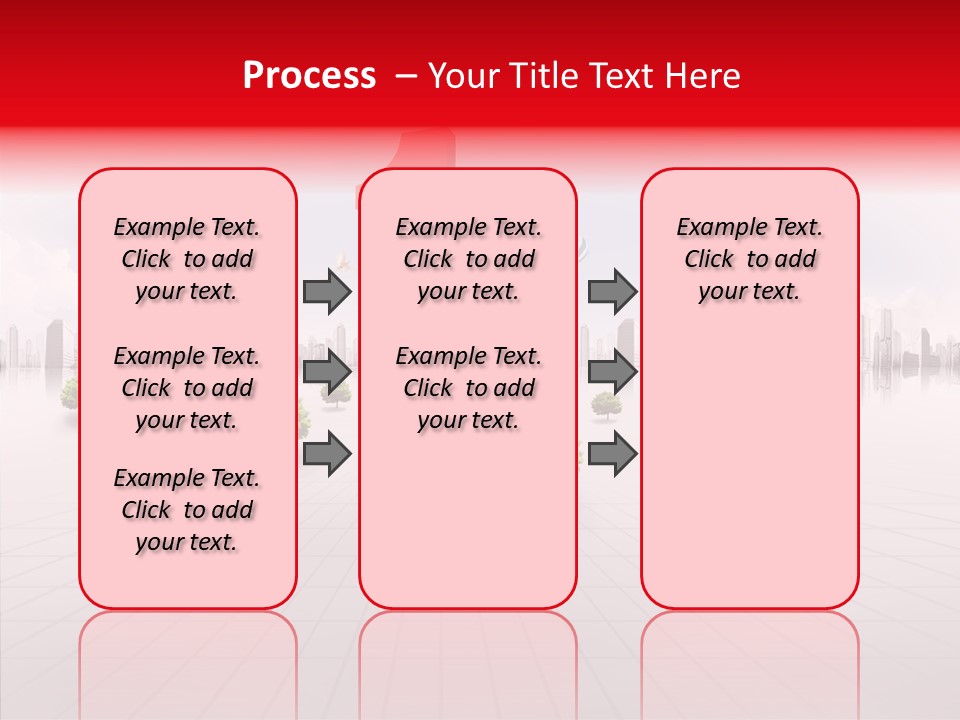 Process – Your Title Text Here

Example Text. Click to add your text.

Example Text. Click to add your text.

Example Text. Click to add your text.

Example Text. Click to add your text.

Example Text. Click to add your text.

Example Text. Click to add your text.